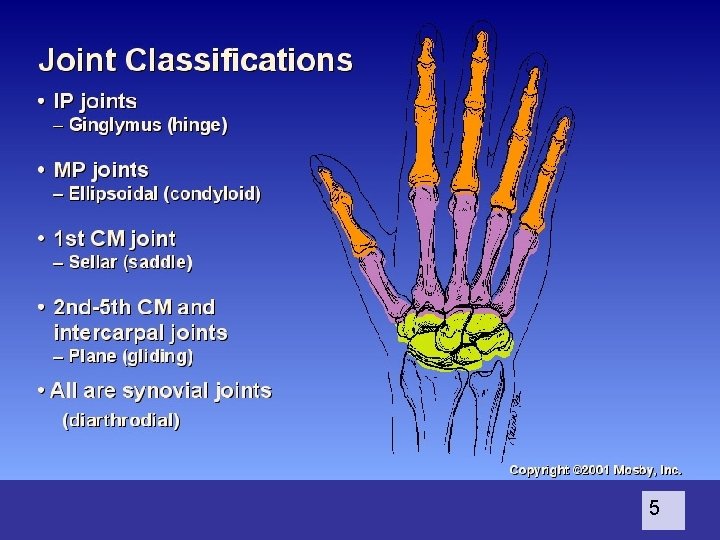 Joint Classifications

• IP joints
– Ginglymus (hinge)

• MP joints
– Ellipsoidal (condyloid)

• 1st CM joint
– Sellar (saddle)

• 2nd-5th CM and intercarpal joints
– Plane (gliding)

• All are synovial joints
(diarthrodial)

Copyright ©2001 Mosby, Inc.

5